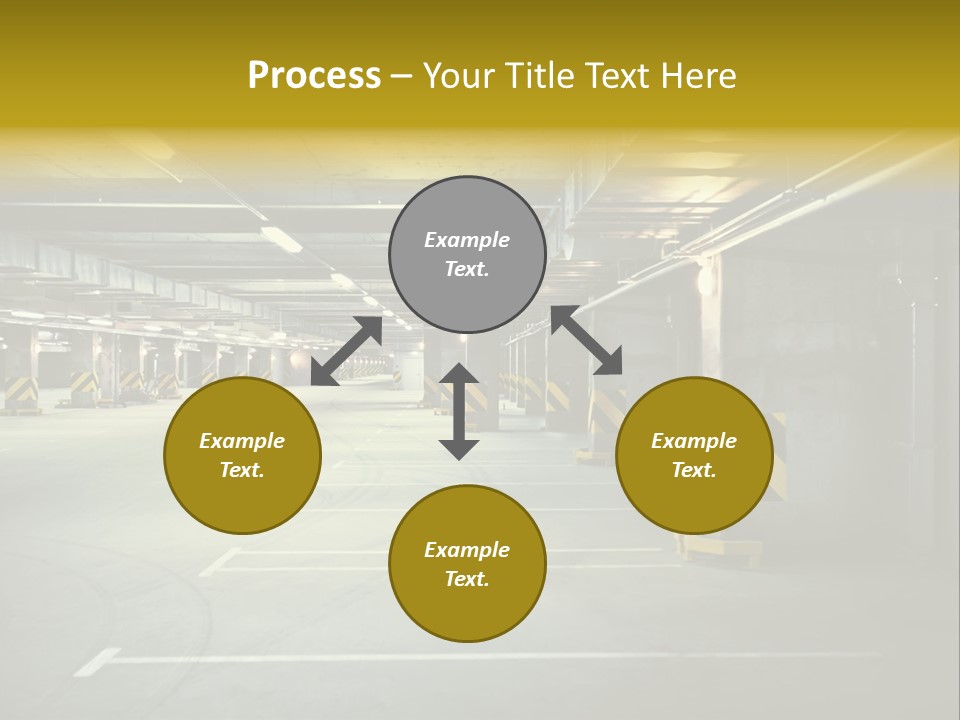 Process – Your Title Text Here

Example Text.

Example Text.

Example Text.

Example Text.